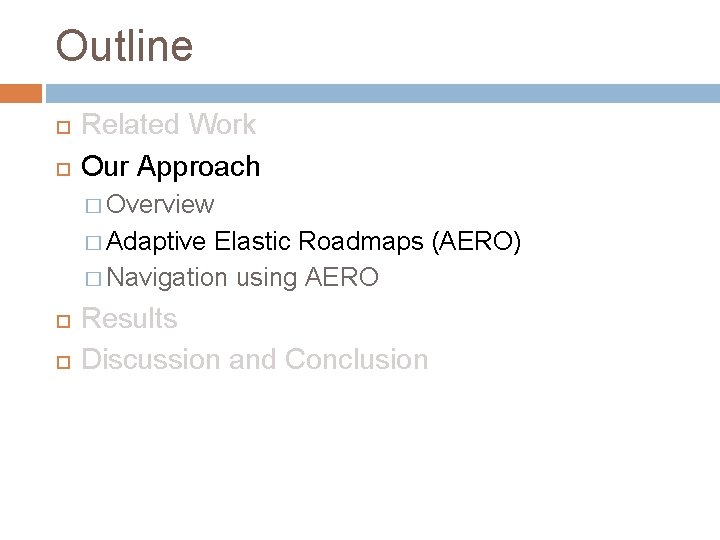 Outline

Related Work

Our Approach

Overview

Adaptive Elastic Roadmaps (AERO)

Navigation using AERO

Results

Discussion and Conclusion